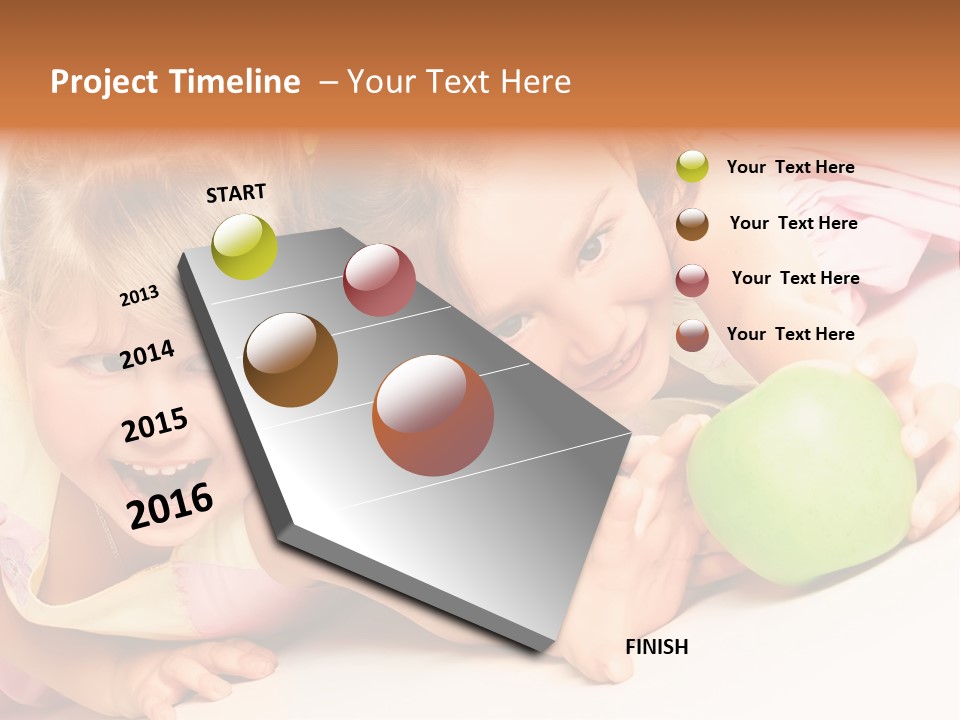 Project Timeline – Your Text Here

START

2013

2014

2015

2016

Your Text Here

Your Text Here

Your Text Here

Your Text Here

FINISH